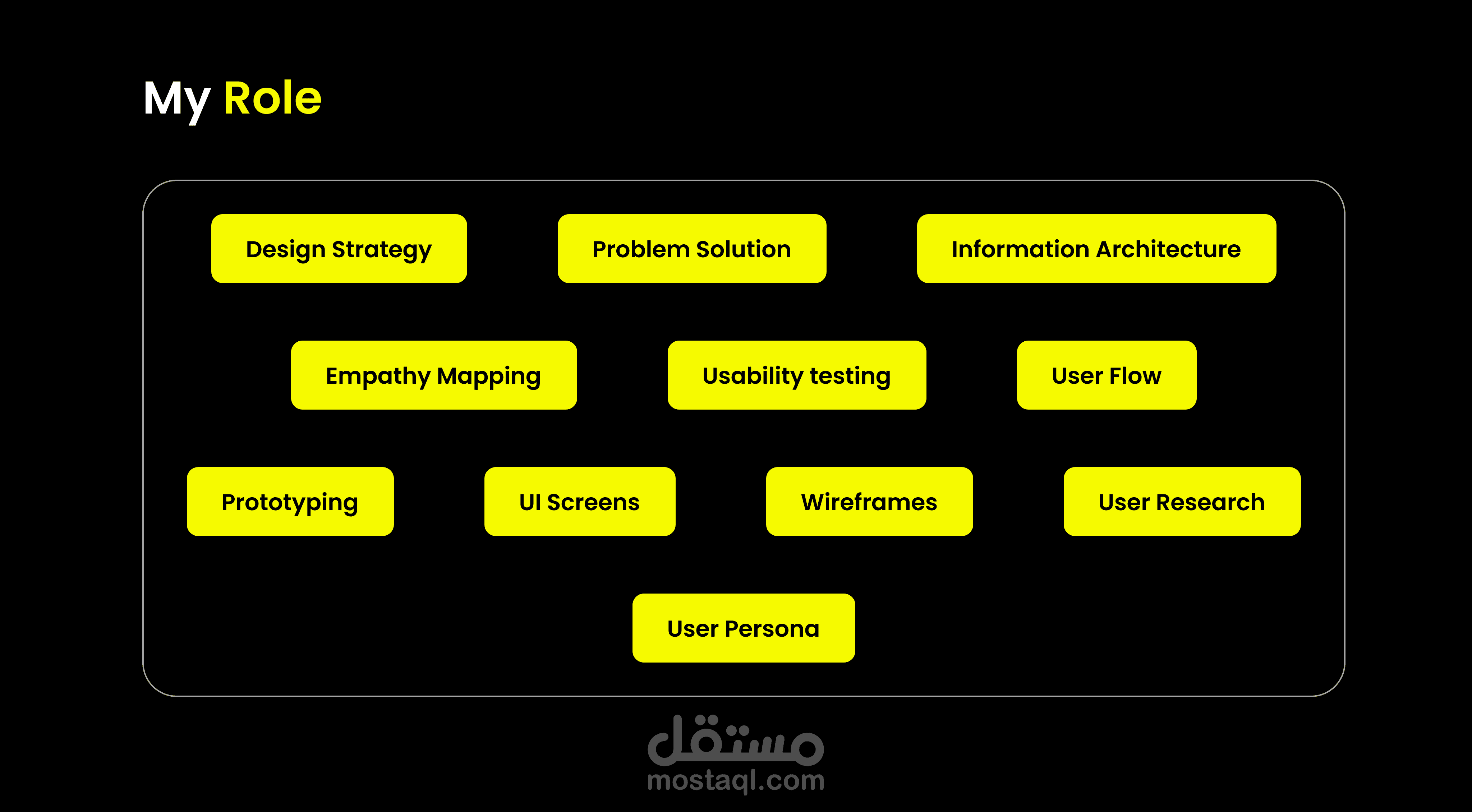 My Role

Design Strategy

Problem Solution

Information Architecture

Empathy Mapping

Usability testing

User Flow

Prototyping

UI Screens

Wireframes

User Research

User Persona

مستقل
mostaql.com